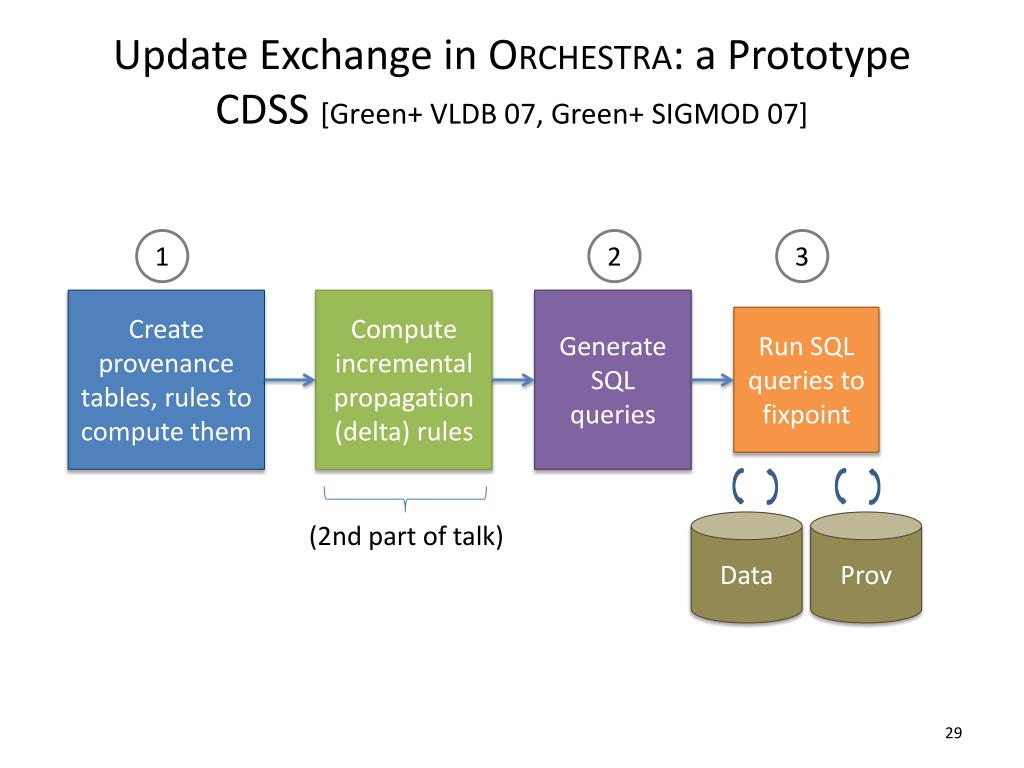 Update Exchange in ORCHESTRA: a Prototype CDSS [Green+ VLDB 07, Green+ SIGMOD 07]

1

2

3

Create provenance tables, rules to compute them

Compute incremental propagation (delta) rules

Generate SQL queries

Run SQL queries to fixpoint

(2nd part of talk)

Data

Prov

29